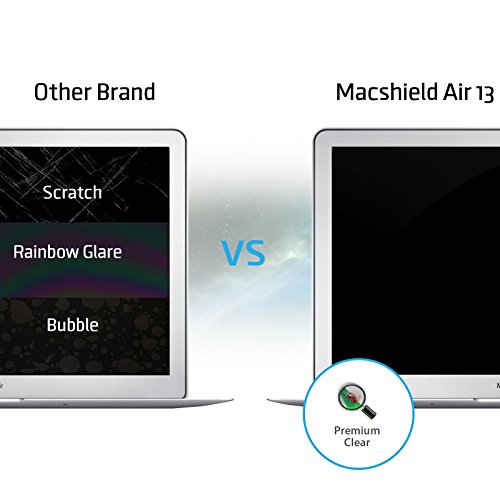 Other Brand

Scratch

Rainbow Glare

Bubble

VS

Macshield Air 13

Premium Clear